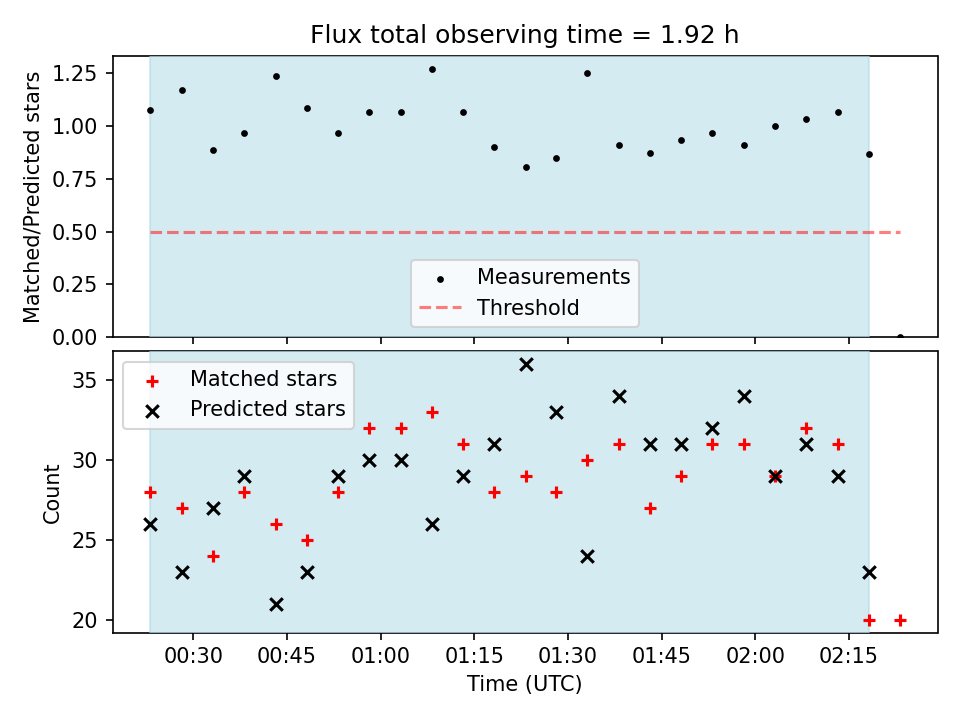 Flux total observing time = 1.92 h

Matched/Predicted stars

1.25
1.00
0.75
0.50
0.25
0.00

Measurements
Threshold

Matched stars
Predicted stars

Count

35
30
25
20

00:30
00:45
01:00
01:15
01:30
01:45
02:00
02:15

Time (UTC)